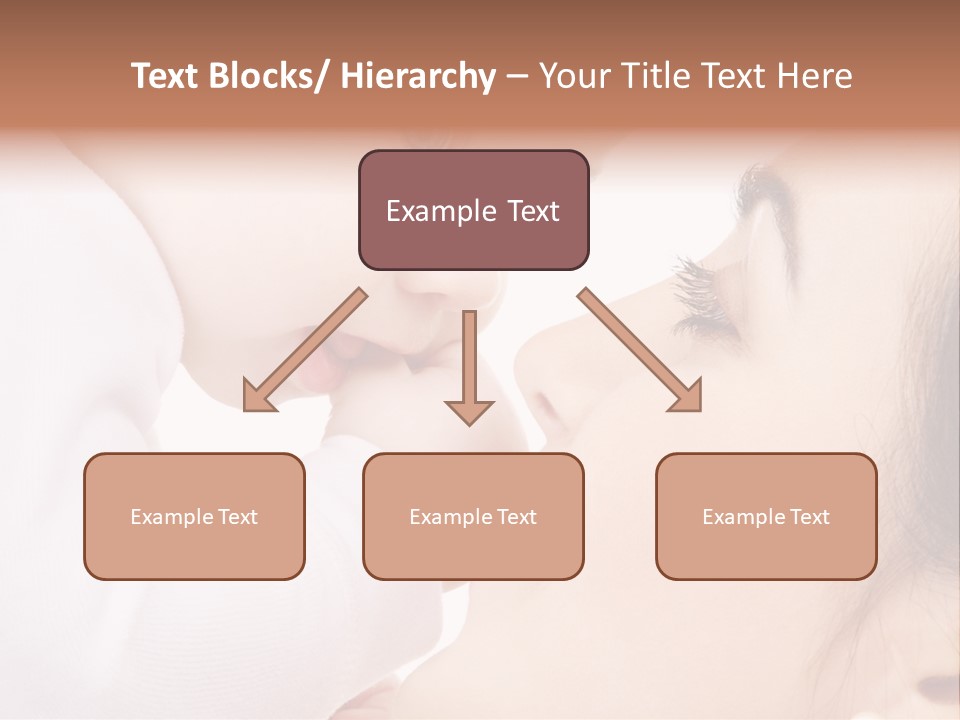 Text Blocks/ Hierarchy – Your Title Text Here

Example Text

Example Text

Example Text

Example Text